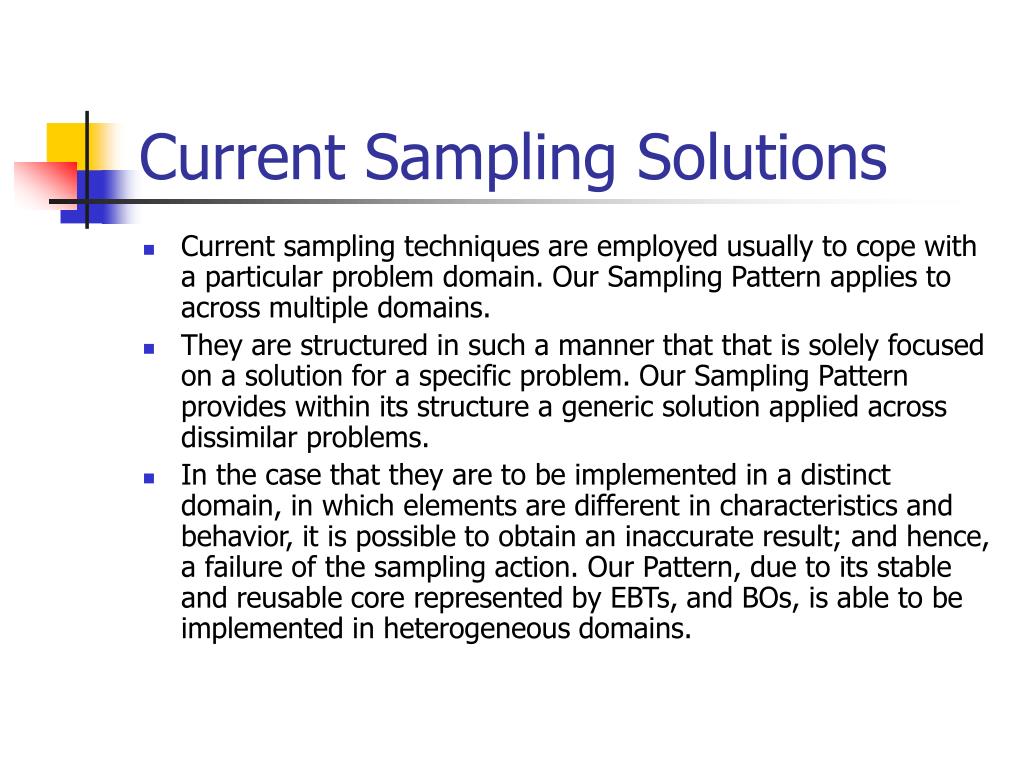 Current Sampling Solutions

- Current sampling techniques are employed usually to cope with a particular problem domain. Our Sampling Pattern applies to across multiple domains.
- They are structured in such a manner that that is solely focused on a solution for a specific problem. Our Sampling Pattern provides within its structure a generic solution applied across dissimilar problems.
- In the case that they are to be implemented in a distinct domain, in which elements are different in characteristics and behavior, it is possible to obtain an inaccurate result; and hence, a failure of the sampling action. Our Pattern, due to its stable and reusable core represented by EBTs, and BOs, is able to be implemented in heterogeneous domains.